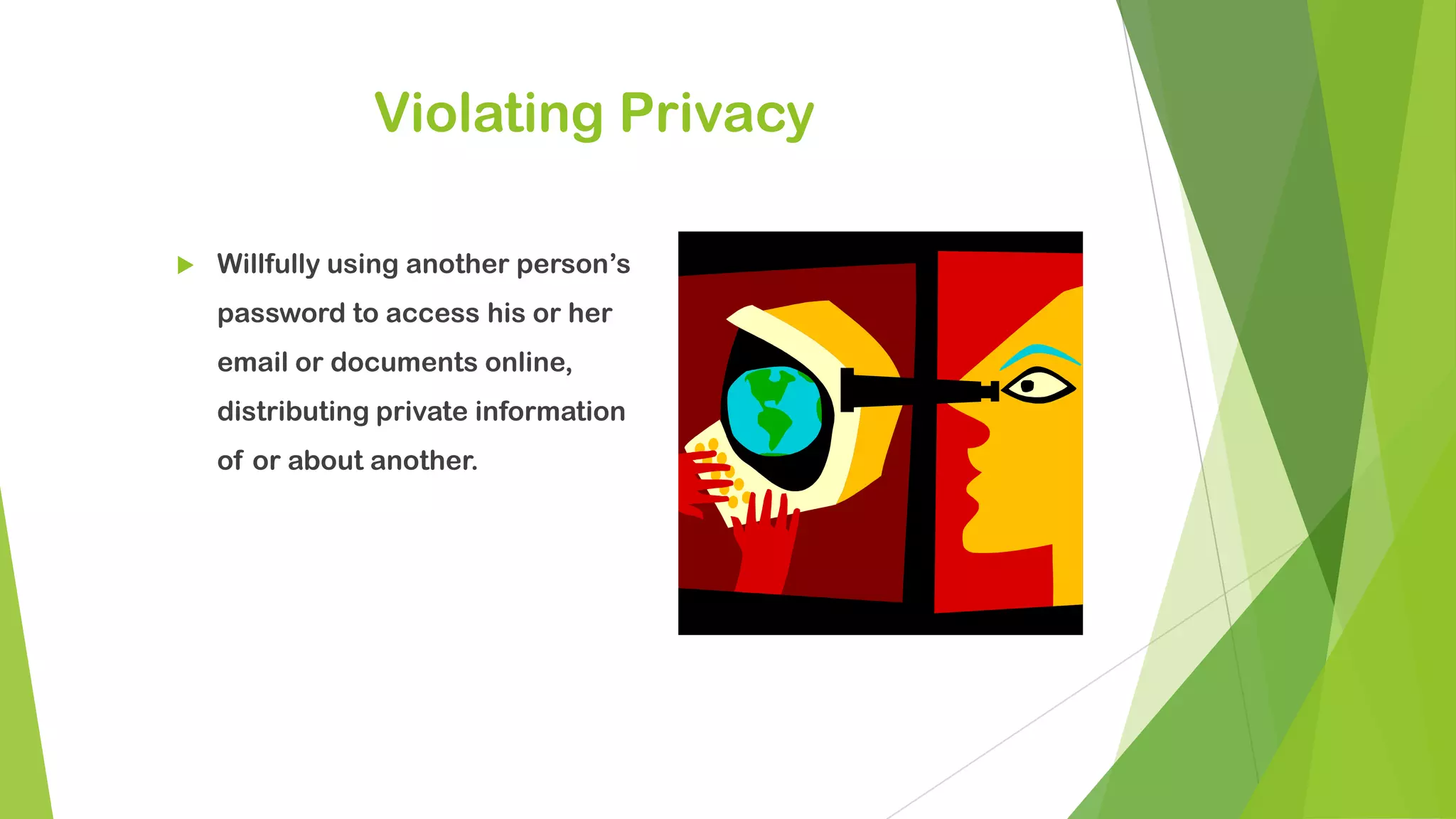 Violating Privacy

Willfully using another person’s password to access his or her email or documents online, distributing private information of or about another.